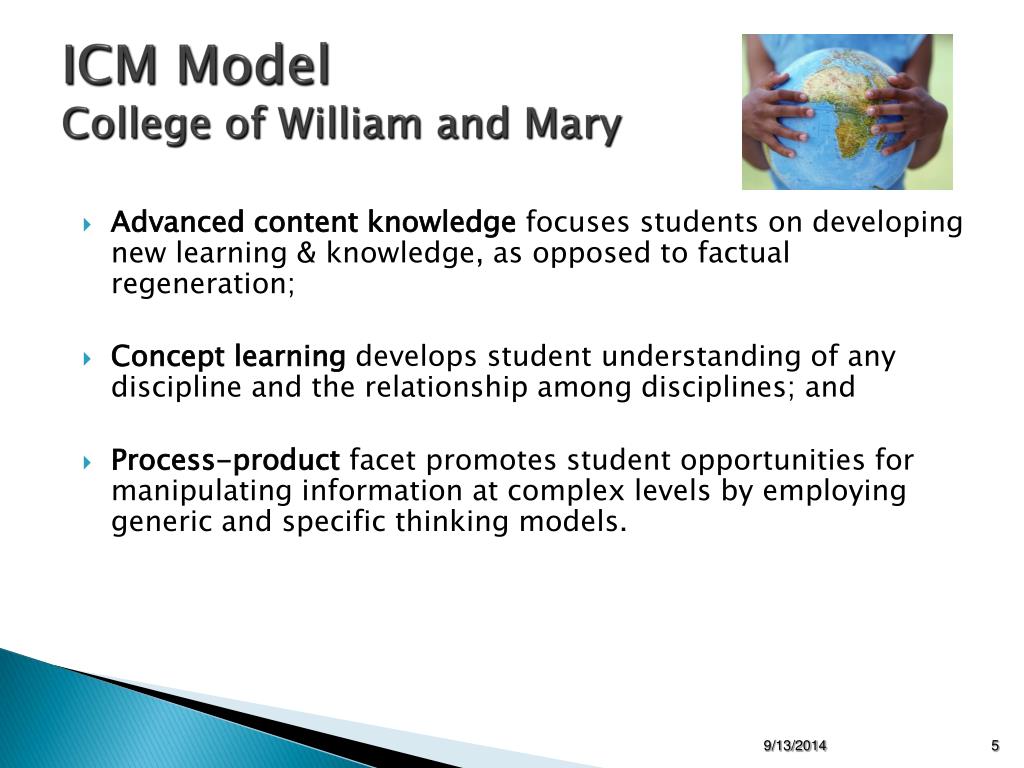 ICM Model
College of William and Mary

Advanced content knowledge focuses students on developing new learning & knowledge, as opposed to factual regeneration;

Concept learning develops student understanding of any discipline and the relationship among disciplines; and

Process-product facet promotes student opportunities for manipulating information at complex levels by employing generic and specific thinking models.

9/13/2014

5